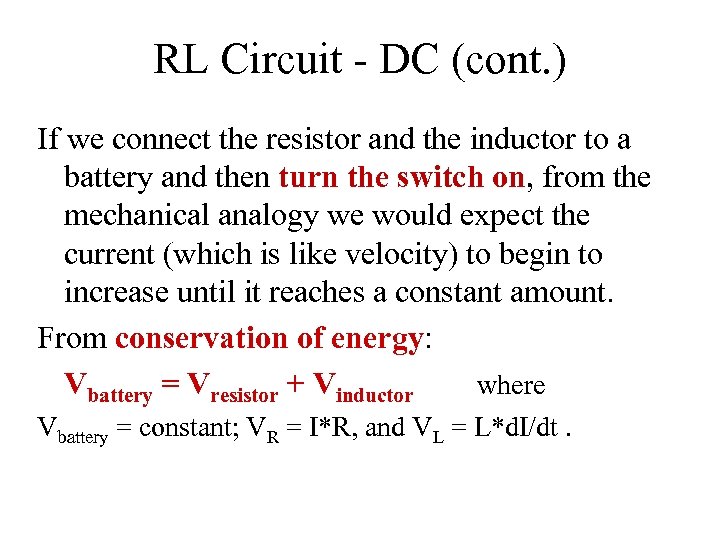 RL Circuit - DC (cont.)

If we connect the resistor and the inductor to a battery and then turn the switch on, from the mechanical analogy we would expect the current (which is like velocity) to begin to increase until it reaches a constant amount.

From conservation of energy:

$V_{battery} = V_{resistor} + V_{inductor}$ where

$V_{battery}$ = constant; $V_R$ = I*R, and $V_L$ = L*dI/dt .